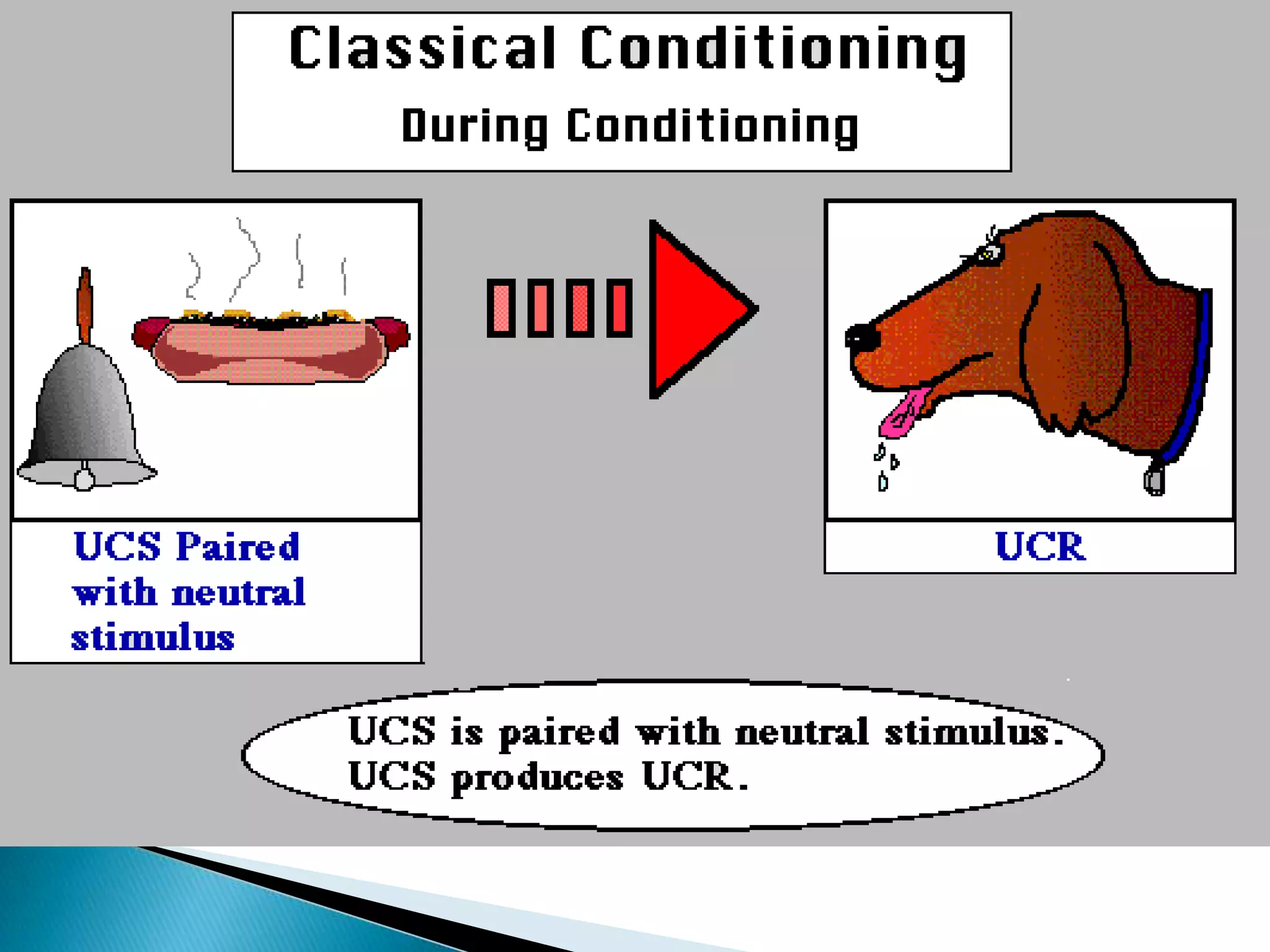 Classical Conditioning
During Conditioning

UCS Paired with neutral stimulus

UCR

UCS is paired with neutral stimulus.
UCS produces UCR.